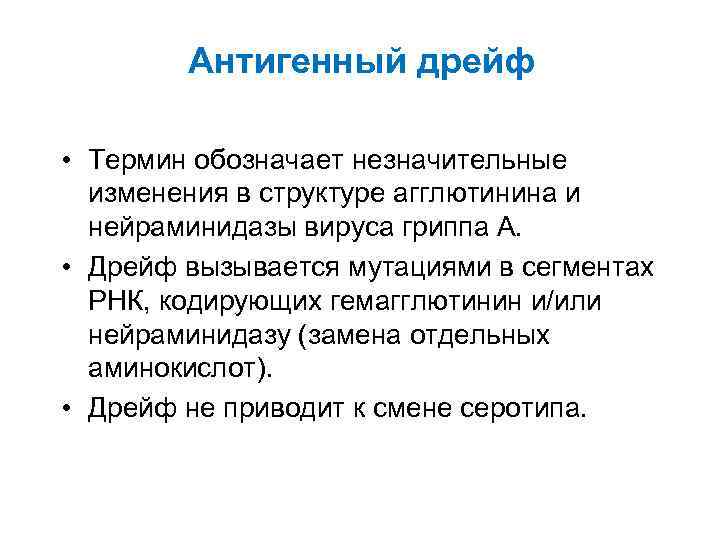 Антигенный дрейф

• Термин обозначает незначительные изменения в структуре агглютинина и нейраминидазы вируса гриппа А.
• Дрейф вызывается мутациями в сегментах РНК, кодирующих гемагглютинин и/или нейраминидазу (замена отдельных аминокислот).
• Дрейф не приводит к смене серотипа.